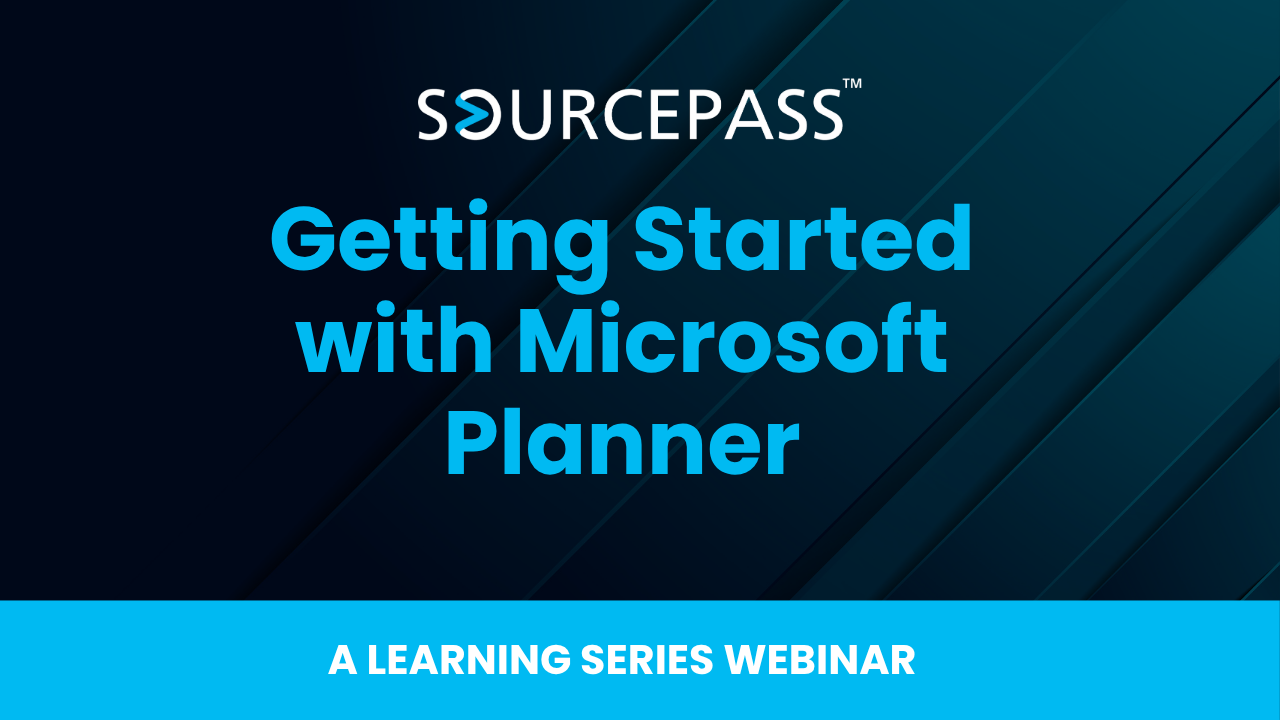 SOURCEPASS™

Getting Started with Microsoft Planner

A LEARNING SERIES WEBINAR